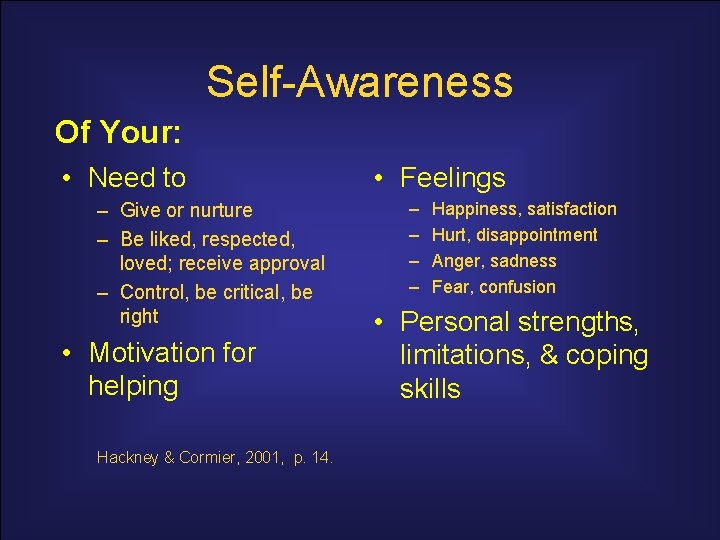 Self-Awareness

Of Your:

• Need to
– Give or nurture
– Be liked, respected, loved; receive approval
– Control, be critical, be right

• Motivation for helping

• Feelings
– Happiness, satisfaction
– Hurt, disappointment
– Anger, sadness
– Fear, confusion

• Personal strengths, limitations, & coping skills

Hackney & Cormier, 2001, p. 14.